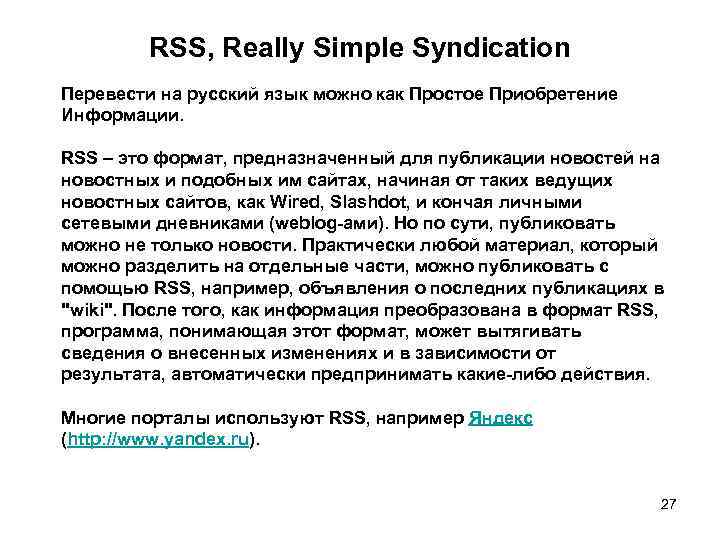 RSS, Really Simple Syndication

Перевести на русский язык можно как Простое Приобретение Информации.

RSS – это формат, предназначенный для публикации новостей на новостных и подобных им сайтах, начиная от таких ведущих новостных сайтов, как Wired, Slashdot, и кончая личными сетевыми дневниками (weblog-ами). Но по сути, публиковать можно не только новости. Практически любой материал, который можно разделить на отдельные части, можно публиковать с помощью RSS, например, объявления о последних публикациях в "wiki". После того, как информация преобразована в формат RSS, программа, понимающая этот формат, может вытягивать сведения о внесенных изменениях и в зависимости от результата, автоматически предпринимать какие-либо действия.

Многие порталы используют RSS, например Яндекс (http://www.yandex.ru).

27